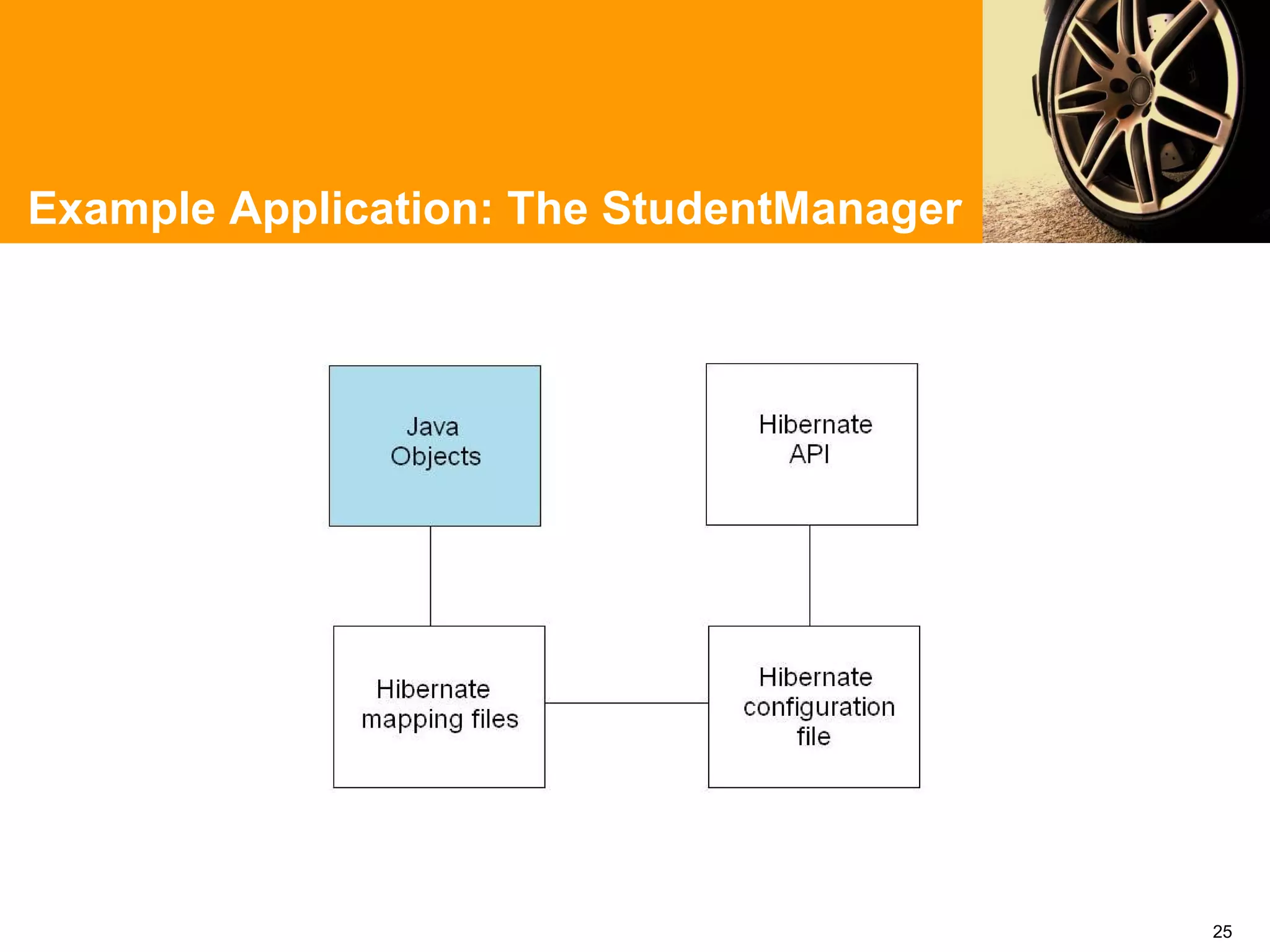 Example Application: The StudentManager

Java Objects

Hibernate API

Hibernate mapping files

Hibernate configuration file

25